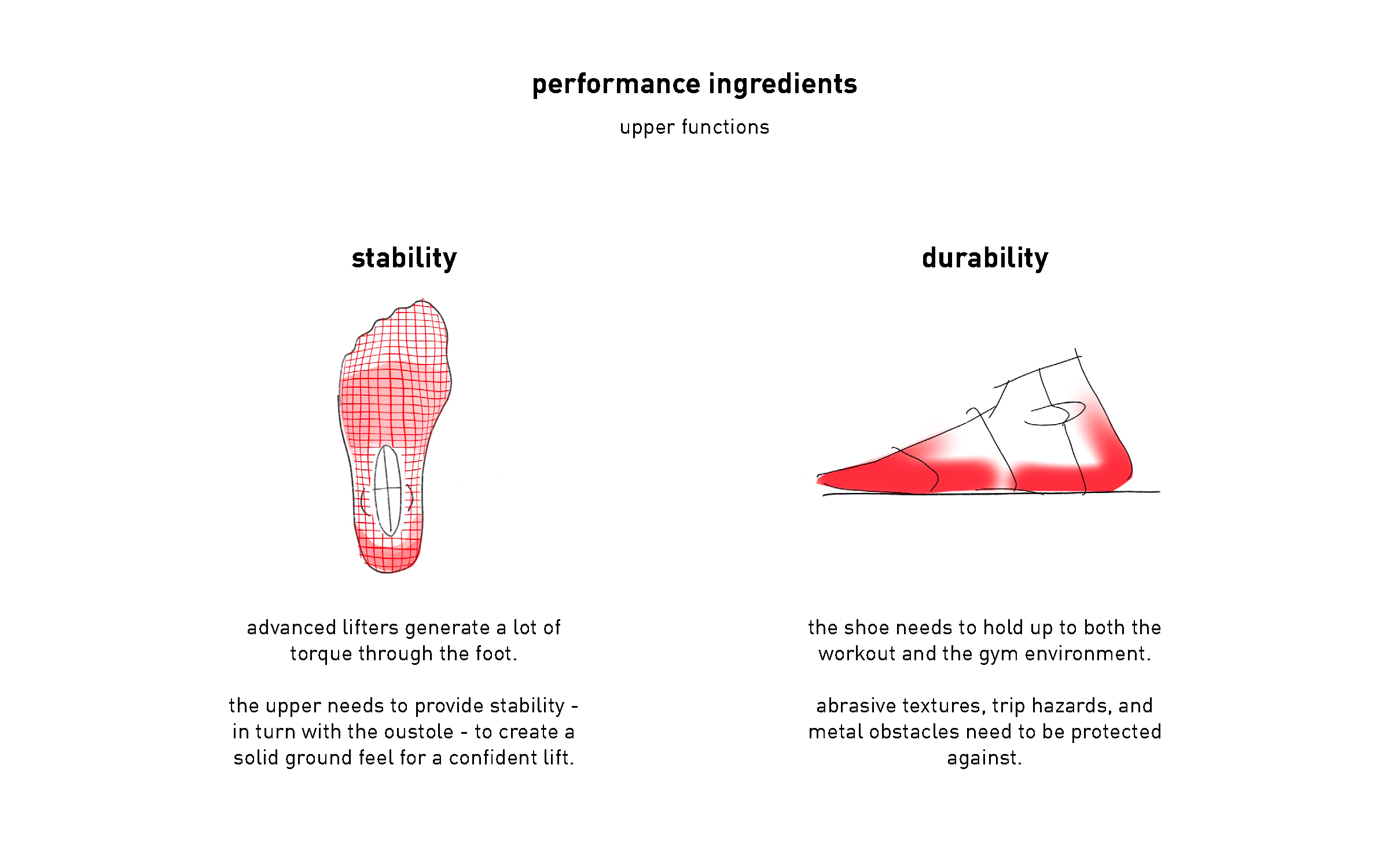 performance ingredients

upper functions

stability

advanced lifters generate a lot of torque through the foot.

the upper needs to provide stability - in turn with the oustole - to create a solid ground feel for a confident lift.

durability

the shoe needs to hold up to both the workout and the gym environment.

abrasive textures, trip hazards, and metal obstacles need to be protected against.